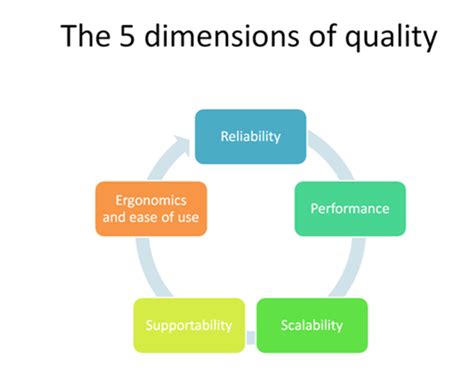 The 5 dimensions of quality

Reliability

Performance

Scalability

Supportability

Ergonomics and ease of use